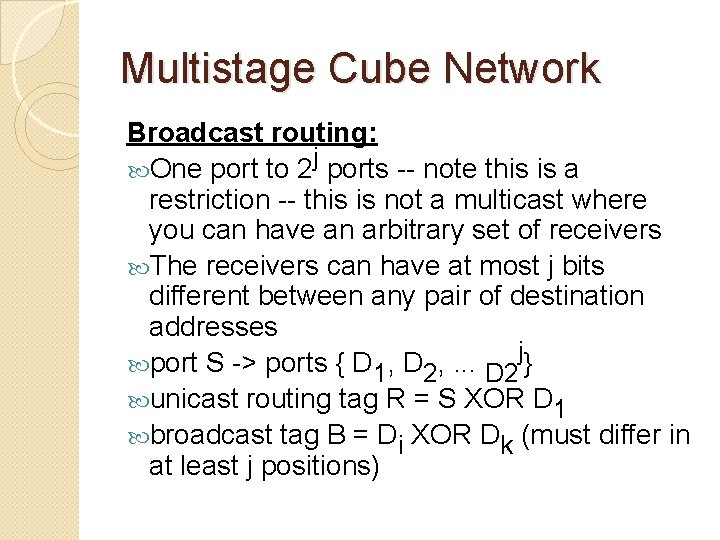 Multistage Cube Network

Broadcast routing:

One port to $2^j$ ports -- note this is a restriction -- this is not a multicast where you can have an arbitrary set of receivers

The receivers can have at most j bits different between any pair of destination addresses

port S -> ports { $D_1$, $D_2$, ... $D_{2^j}$}

unicast routing tag R = S XOR $D_1$

broadcast tag B = $D_i$ XOR $D_k$ (must differ in at least j positions)